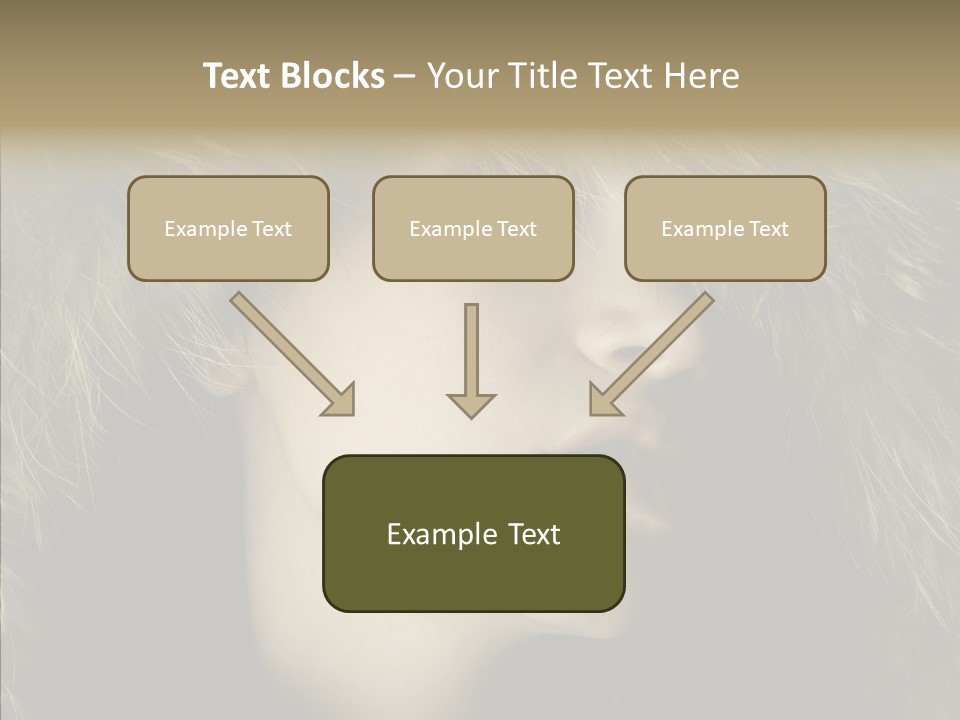 Text Blocks – Your Title Text Here

Example Text

Example Text

Example Text

Example Text